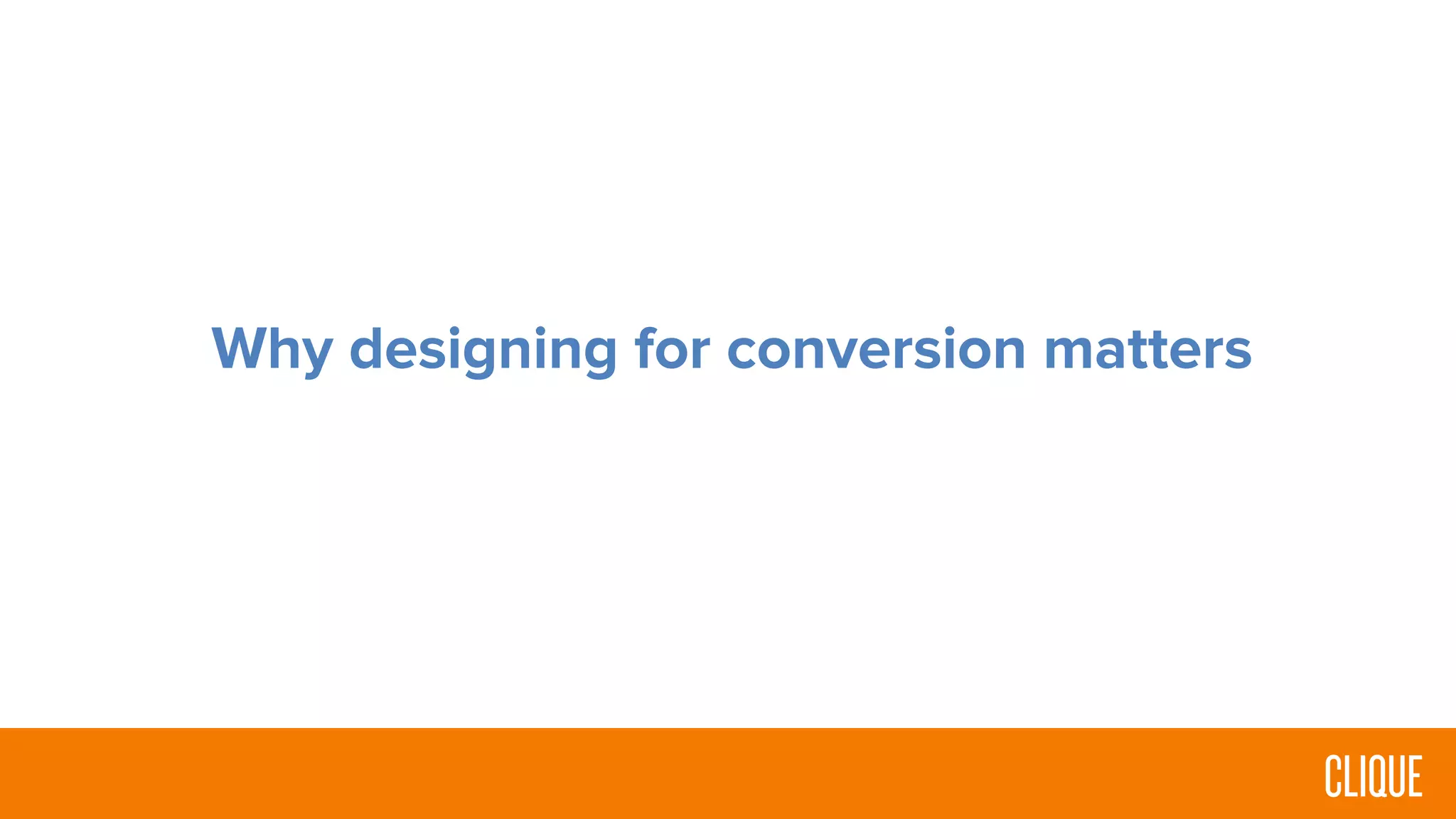 Why designing for conversion matters

CLIQUE